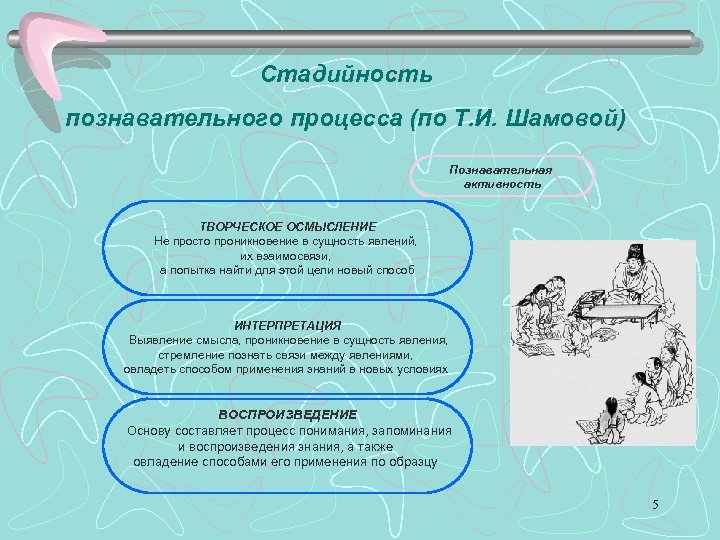 Стадийность

познавательного процесса (по Т.И. Шамовой)

Познавательная активность

ТВОРЧЕСКОЕ ОСМЫСЛЕНИЕ
Не просто проникновение в сущность явлений, их взаимосвязи, а попытка найти для этой цели новый способ

ИНТЕРПРЕТАЦИЯ
Выявление смысла, проникновение в сущность явления, стремление познать связи между явлениями, овладеть способом применения знаний в новых условиях

ВОСПРОИЗВЕДЕНИЕ
Основу составляет процесс понимания, запоминания и воспроизведения знания, а также овладение способами его применения по образцу

5